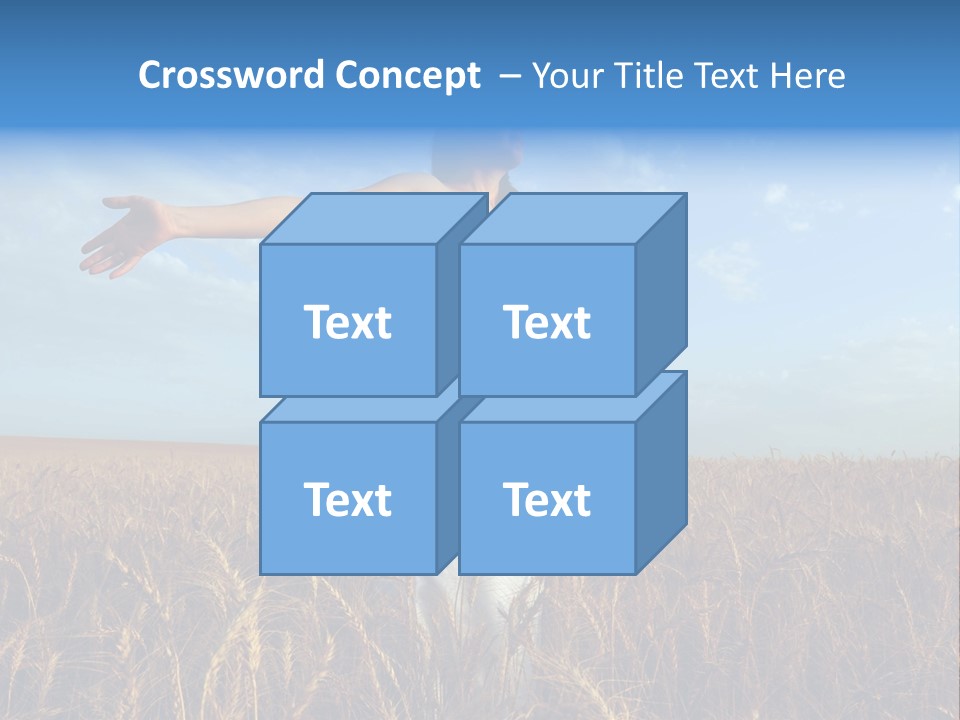 Crossword Concept – Your Title Text Here

Text

Text

Text

Text